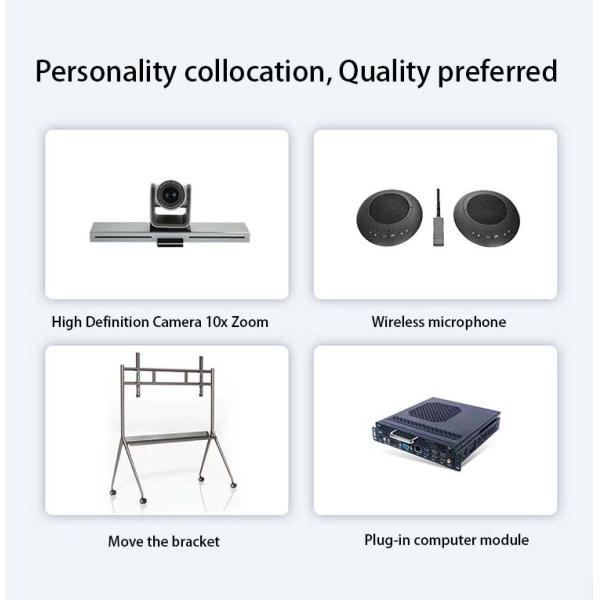 Personality collocation, Quality preferred

High Definition Camera 10x Zoom

Wireless microphone

Move the bracket

Plug-in computer module